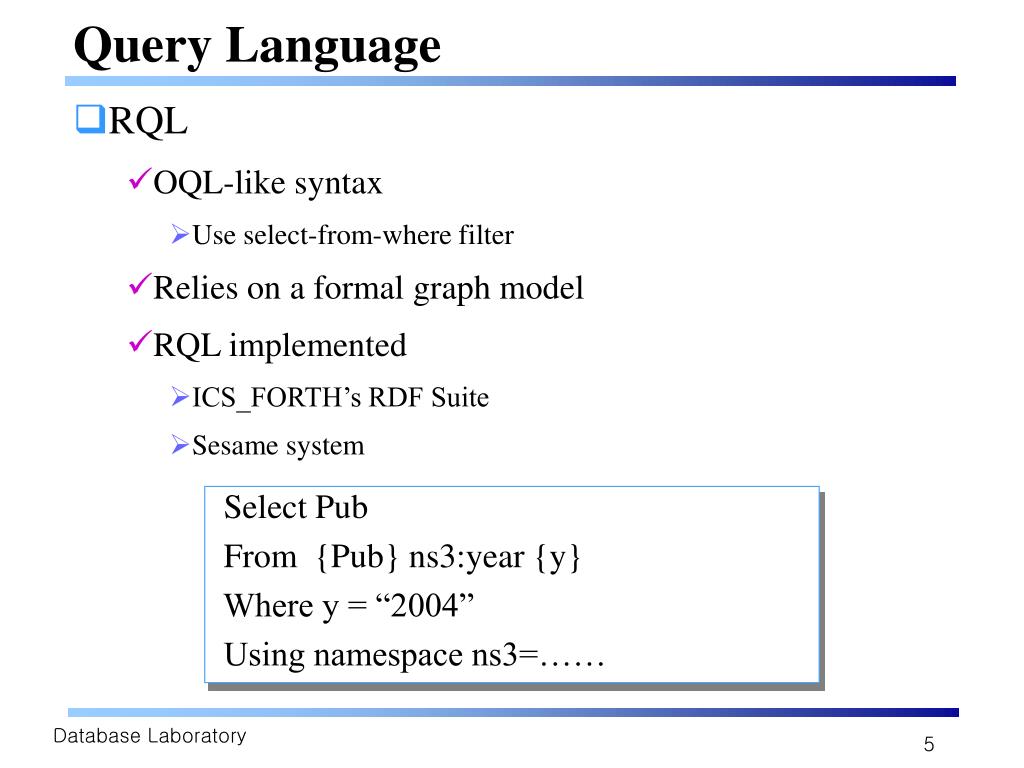 Query Language

❑RQL

✓OQL-like syntax

➢Use select-from-where filter

✓Relies on a formal graph model

✓RQL implemented

➢ICS_FORTH's RDF Suite

➢Sesame system

Select Pub
From {Pub} ns3:year {y}
Where y = "2004"
Using namespace ns3=……

Database Laboratory

5